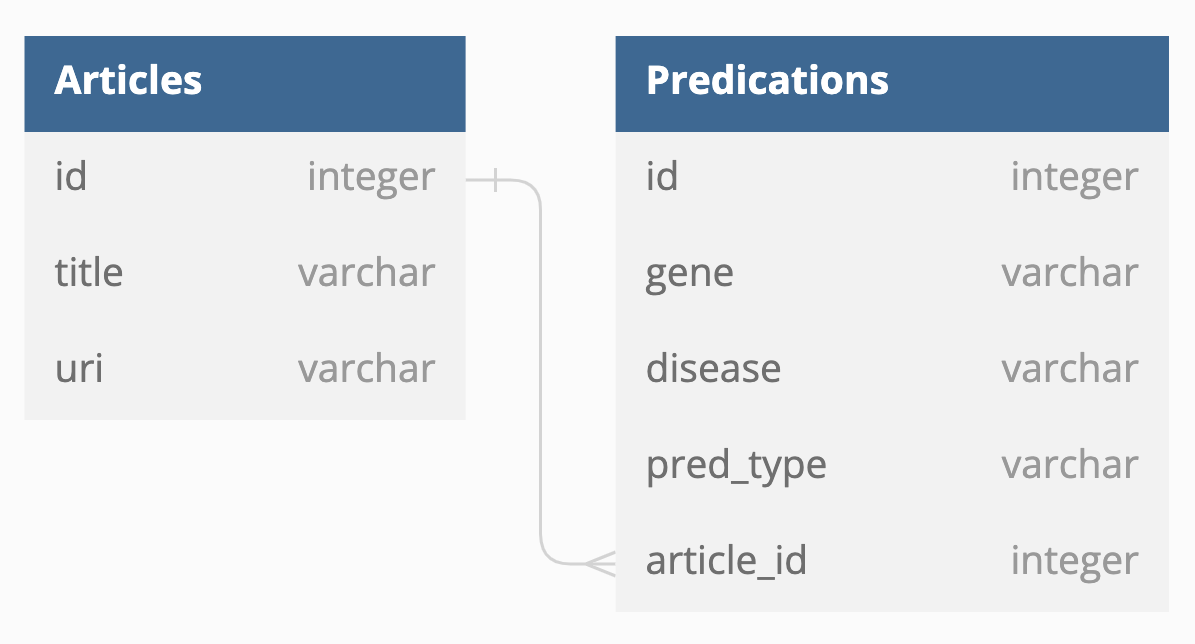 Articles

| id | integer |
|---|---|
| title | varchar |
| uri | varchar |

Predications

| id | integer |
|---|---|
| gene | varchar |
| disease | varchar |
| pred_type | varchar |
| article_id | integer |